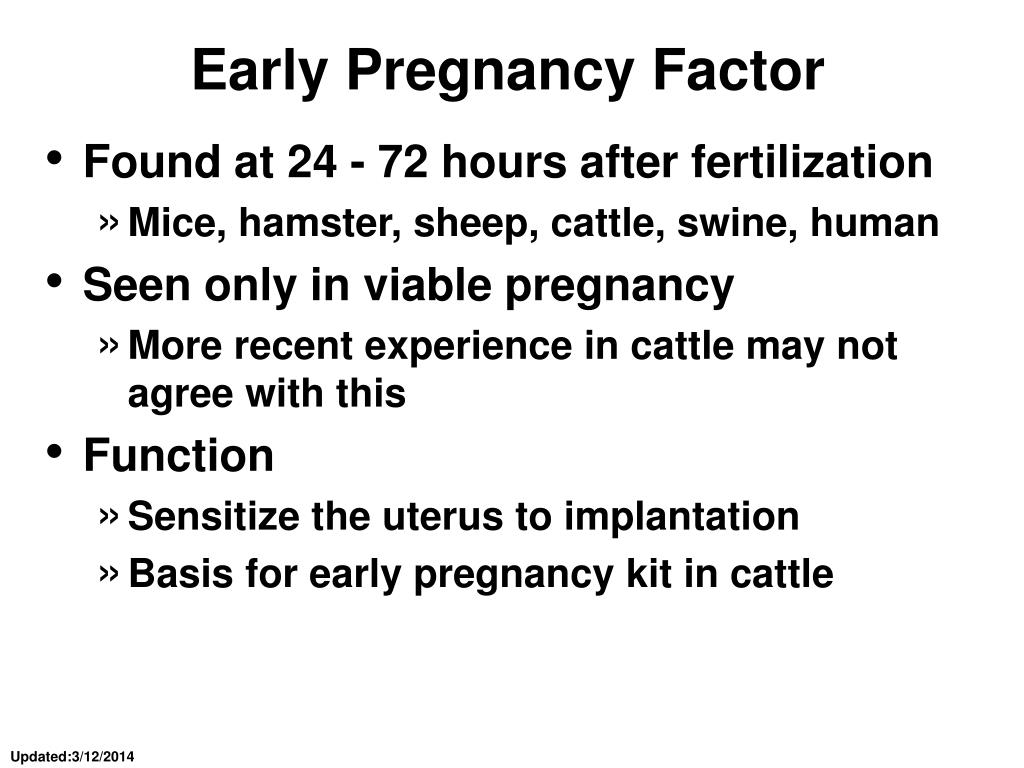 Early Pregnancy Factor

• Found at 24 - 72 hours after fertilization
  » Mice, hamster, sheep, cattle, swine, human
• Seen only in viable pregnancy
  » More recent experience in cattle may not agree with this
• Function
  » Sensitize the uterus to implantation
  » Basis for early pregnancy kit in cattle

Updated:3/12/2014